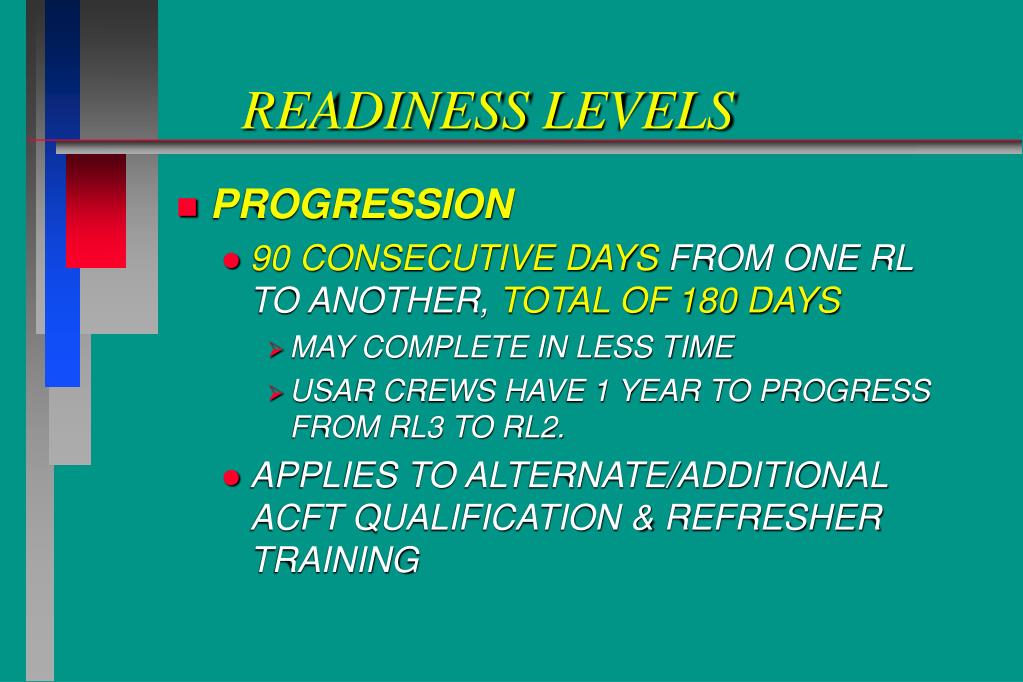 READINESS LEVELS

PROGRESSION

90 CONSECUTIVE DAYS FROM ONE RL TO ANOTHER, TOTAL OF 180 DAYS

MAY COMPLETE IN LESS TIME

USAR CREWS HAVE 1 YEAR TO PROGRESS FROM RL3 TO RL2.

APPLIES TO ALTERNATE/ADDITIONAL ACFT QUALIFICATION & REFRESHER TRAINING